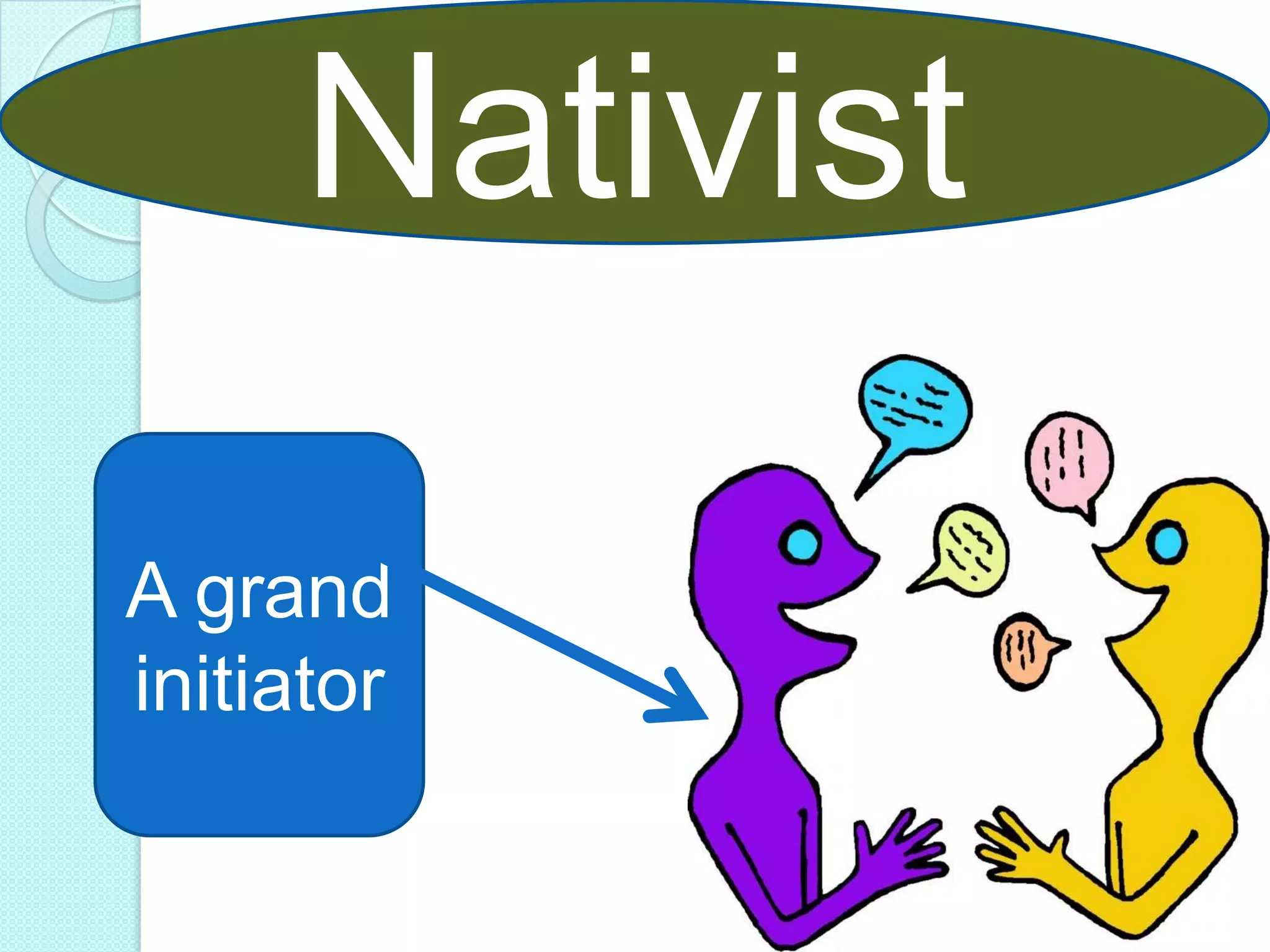 Nativist

A grand initiator